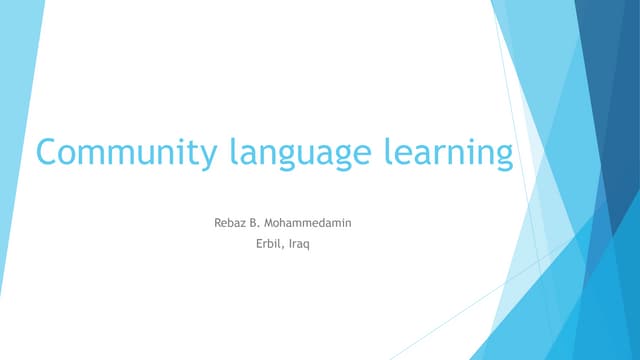 Community language learning

Rebaz B. Mohammedamin

Erbil, Iraq